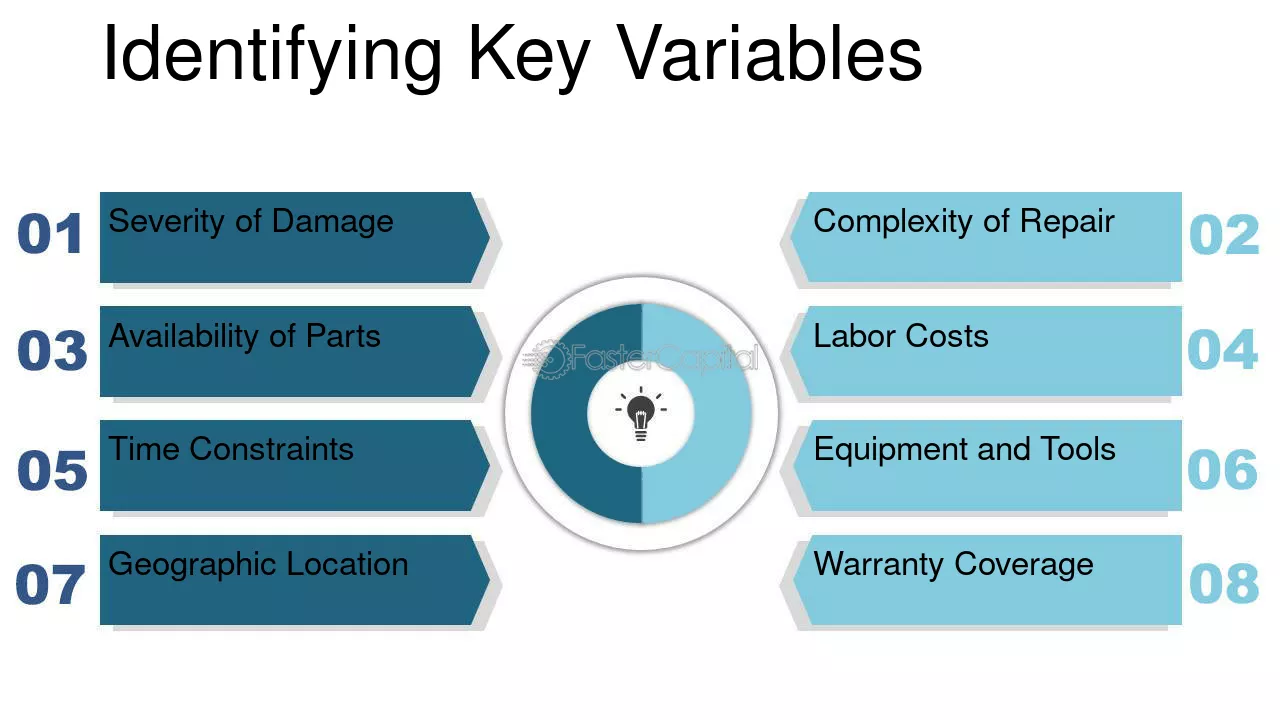 Identifying Key Variables

01 Severity of Damage

03 Availability of Parts

05 Time Constraints

07 Geographic Location

Complexity of Repair 02

Labor Costs 04

Equipment and Tools 06

Warranty Coverage 08

FasterCapital